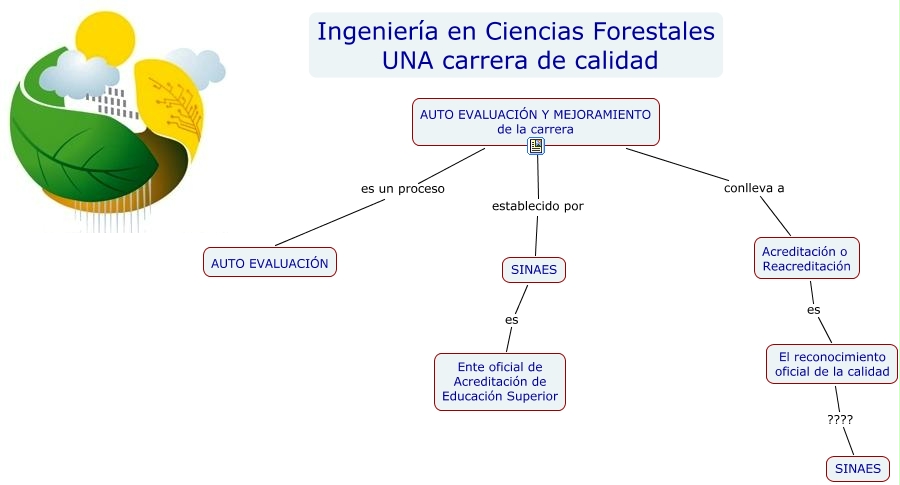 Ingeniería en Ciencias Forestales
UNA carrera de calidad

AUTO EVALUACIÓN Y MEJORAMIENTO de la carrera

es un proceso

AUTO EVALUACIÓN

establecido por

SINAES

es

Ente oficial de Acreditación de Educación Superior

conlleva a

Acreditación o Reacreditación

es

El reconocimiento oficial de la calidad

????

SINAES